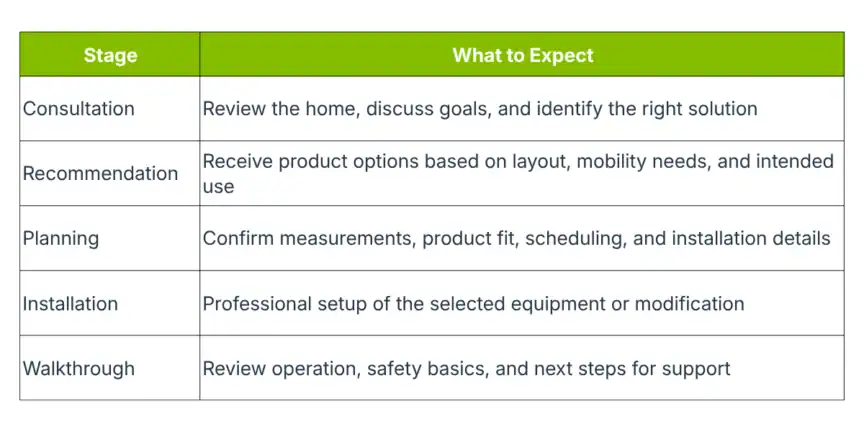 | Stage | What to Expect |
|---|---|
| Consultation | Review the home, discuss goals, and identify the right solution |
| Recommendation | Receive product options based on layout, mobility needs, and intended use |
| Planning | Confirm measurements, product fit, scheduling, and installation details |
| Installation | Professional setup of the selected equipment or modification |
| Walkthrough | Review operation, safety basics, and next steps for support |